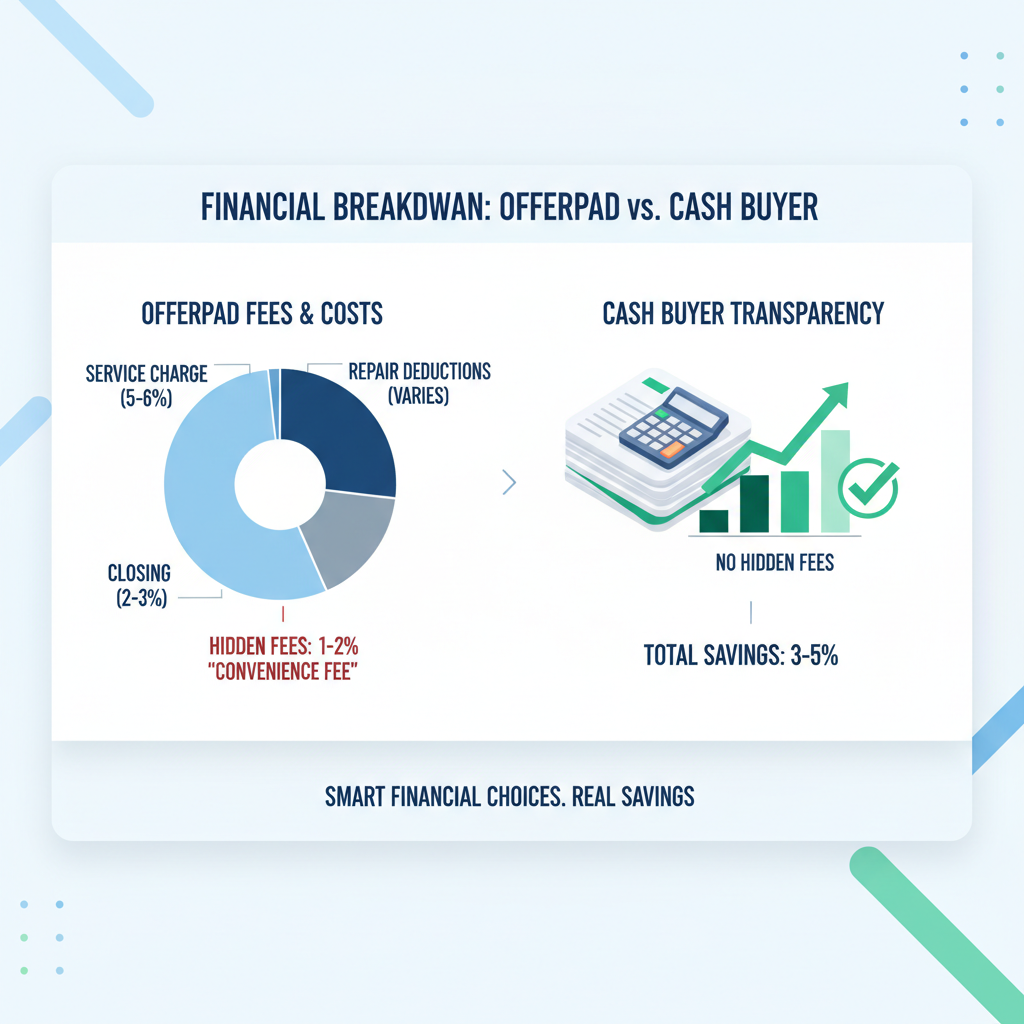 FINANCIAL BREAKDWAN: OFFERPAD vs. CASH BUYER

OFFERPAD FEES & COSTS

SERVICE CHARGE (5-6%)

REPAIR DEDUCTIONS (VARIES)

CLOSING (2-3%)

HIDDEN FEES: 1-2% "CONVENIENCE FEE"

CASH BUYER TRANSPARENCY

NO HIDDEN FEES

TOTAL SAVINGS: 3-5%

SMART FINANCIAL CHOICES. REAL SAVINGS